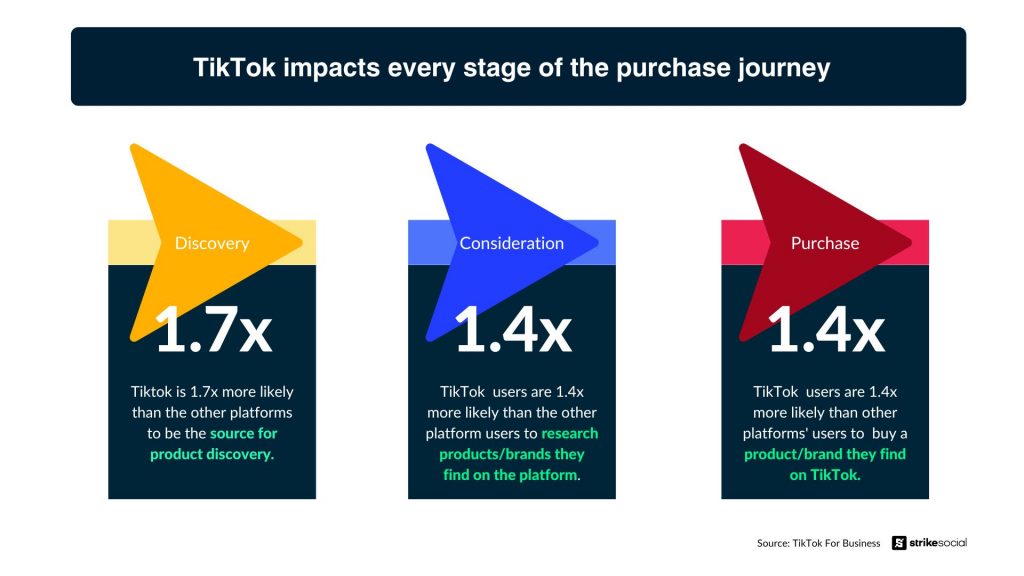 TikTok impacts every stage of the purchase journey

Discovery

1.7x

Tiktok is 1.7x more likely than the other platforms to be the source for product discovery.

Consideration

1.4x

TikTok users are 1.4x more likely than the other platform users to research products/brands they find on the platform.

Purchase

1.4x

TikTok users are 1.4x more likely than other platforms' users to buy a product/brand they find on TikTok.

Source: TikTok For Business

strikesocial